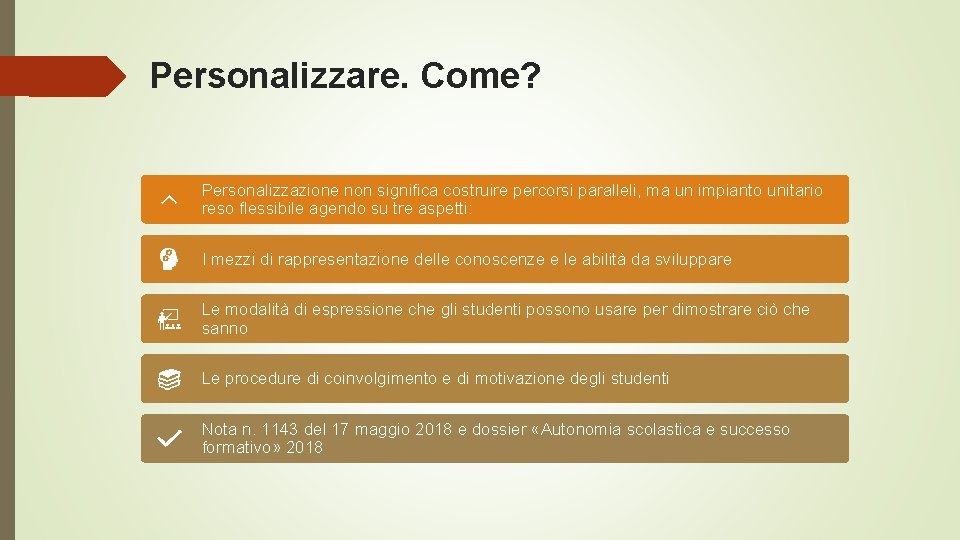 Personalizzare. Come?

Personalizzazione non significa costruire percorsi paralleli, ma un impianto unitario reso flessibile agendo su tre aspetti:

I mezzi di rappresentazione delle conoscenze e le abilità da sviluppare

Le modalità di espressione che gli studenti possono usare per dimostrare ciò che sanno

Le procedure di coinvolgimento e di motivazione degli studenti

Nota n. 1143 del 17 maggio 2018 e dossier «Autonomia scolastica e successo formativo» 2018